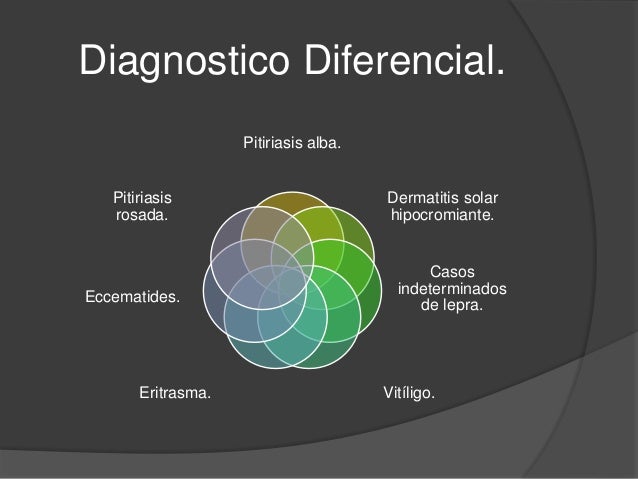 Diagnostico Diferencial.

Pitiriasis alba.

Dermatitis solar hipocromiante.

Casos indeterminados de lepra.

Vitíligo.

Eritrasma.

Eccematides.

Pitiriasis rosada.